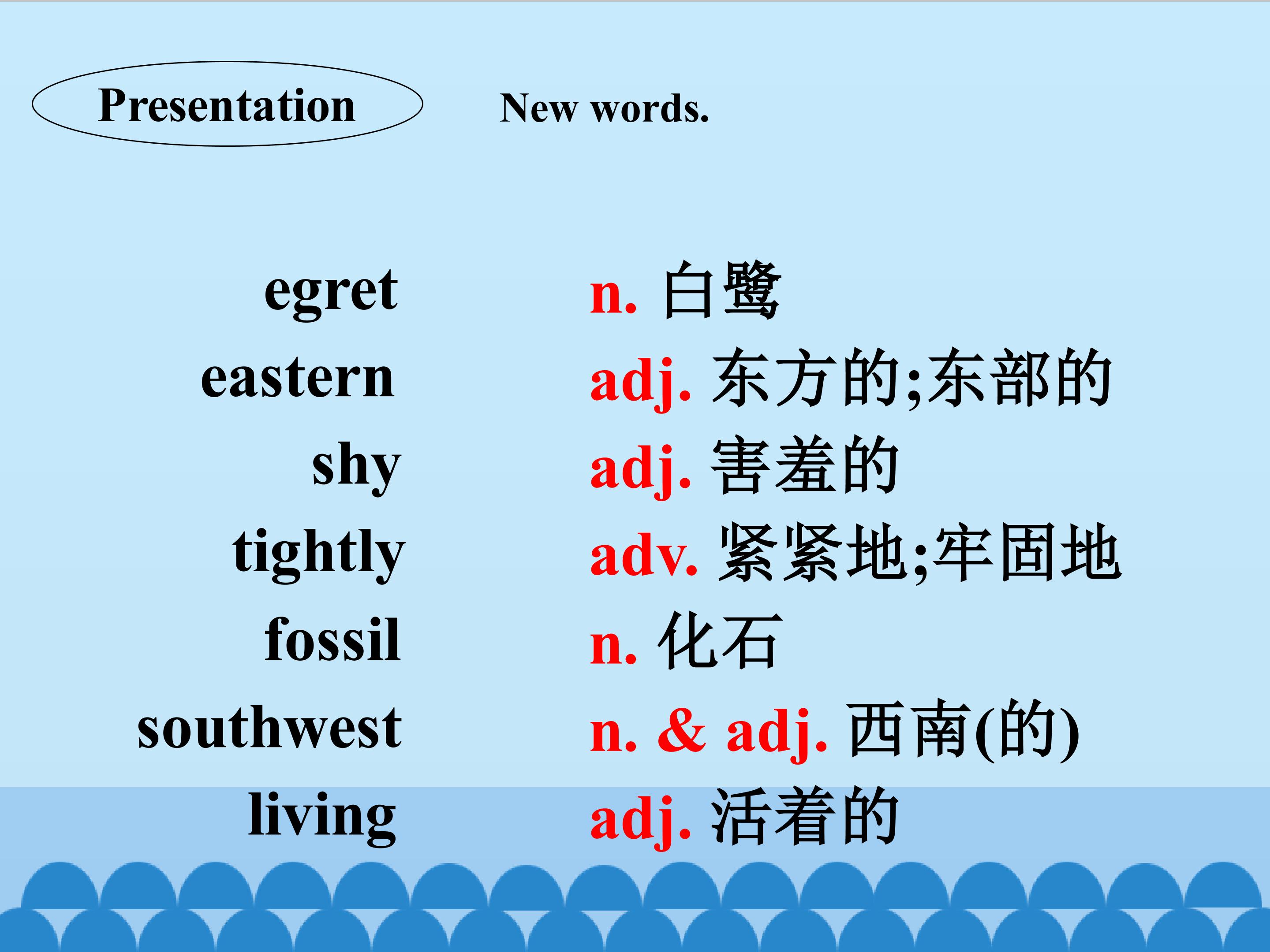 Presentation

New words.

egret n. 白鹭
eastern adj. 东方的;东部的
shy adj. 害羞的
tightly adv. 紧紧地;牢固地
fossil n. 化石
southwest n. & adj. 西南(的)
living adj. 活着的